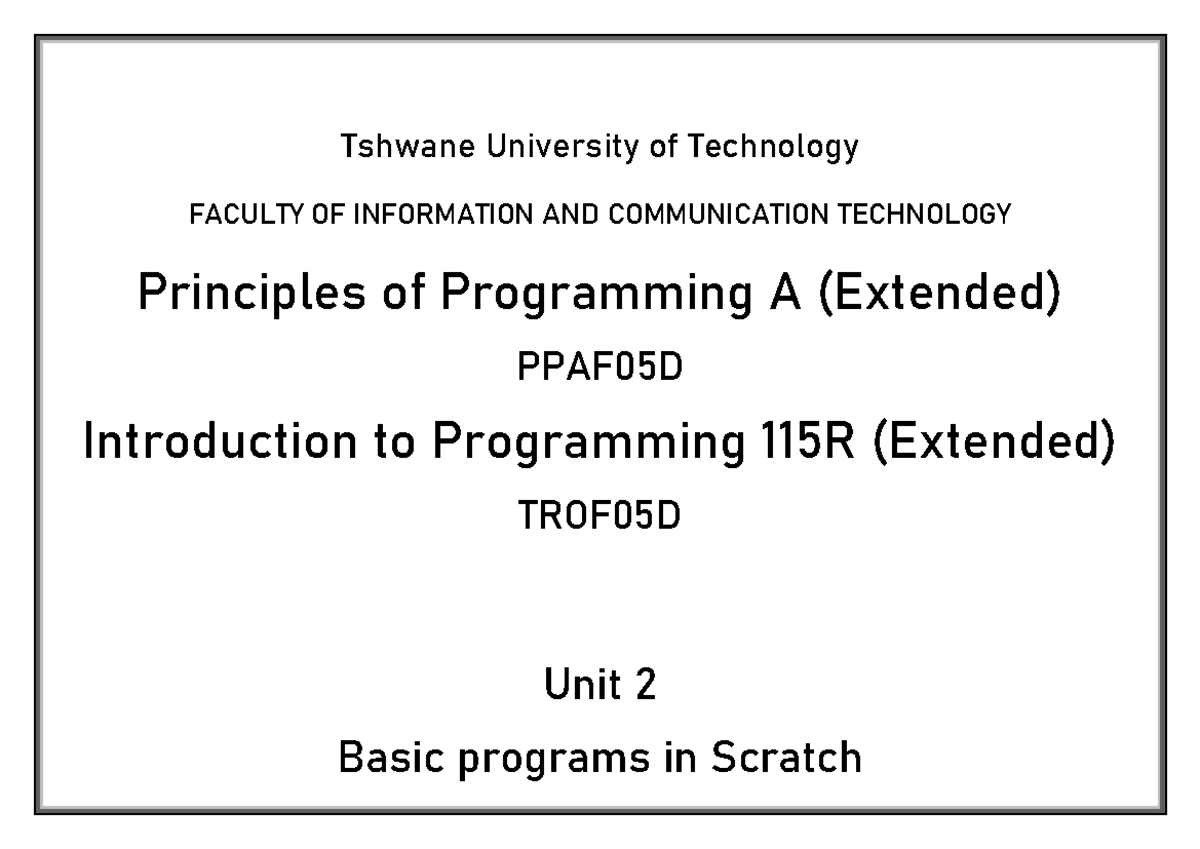 Tshwane University of Technology

FACULTY OF INFORMATION AND COMMUNICATION TECHNOLOGY

Principles of Programming A (Extended)

PPAF05D

Introduction to Programming 115R (Extended)

TROF05D

Unit 2

Basic programs in Scratch